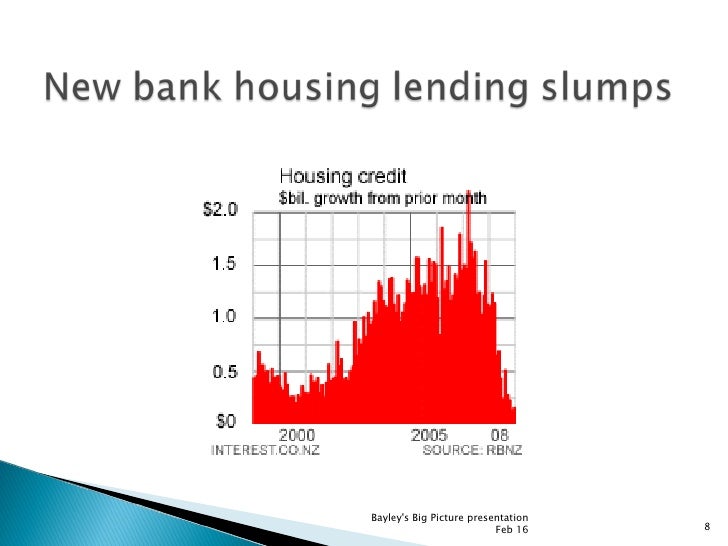 New bank housing lending slumps

Housing credit
$bil. growth from prior month

$2.0
1.5
1.0
0.5
$0

2000
2005
08

INTEREST.CO.NZ
SOURCE: RBNZ

Bayley's Big Picture presentation
Feb 16

8